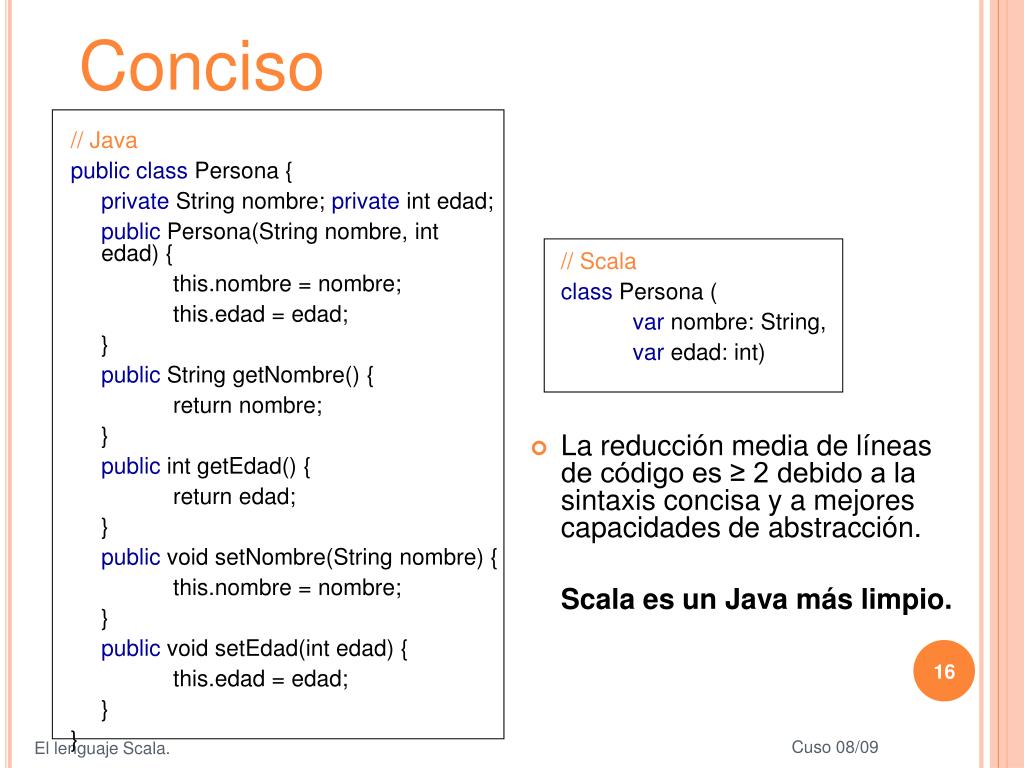 Conciso

// Java
public class Persona {
private String nombre; private int edad;
public Persona(String nombre, int edad) {
this.nombre = nombre;
this.edad = edad;
}
public String getNombre() {
return nombre;
}
public int getEdad() {
return edad;
}
public void setNombre(String nombre) {
this.nombre = nombre;
}
public void setEdad(int edad) {
this.edad = edad;
}
}

// Scala
class Persona (
var nombre: String,
var edad: int)

La reducción media de líneas de código es ≥ 2 debido a la sintaxis concisa y a mejores capacidades de abstracción.

Scala es un Java más limpio.

16

El lenguaje Scala.

Cuso 08/09